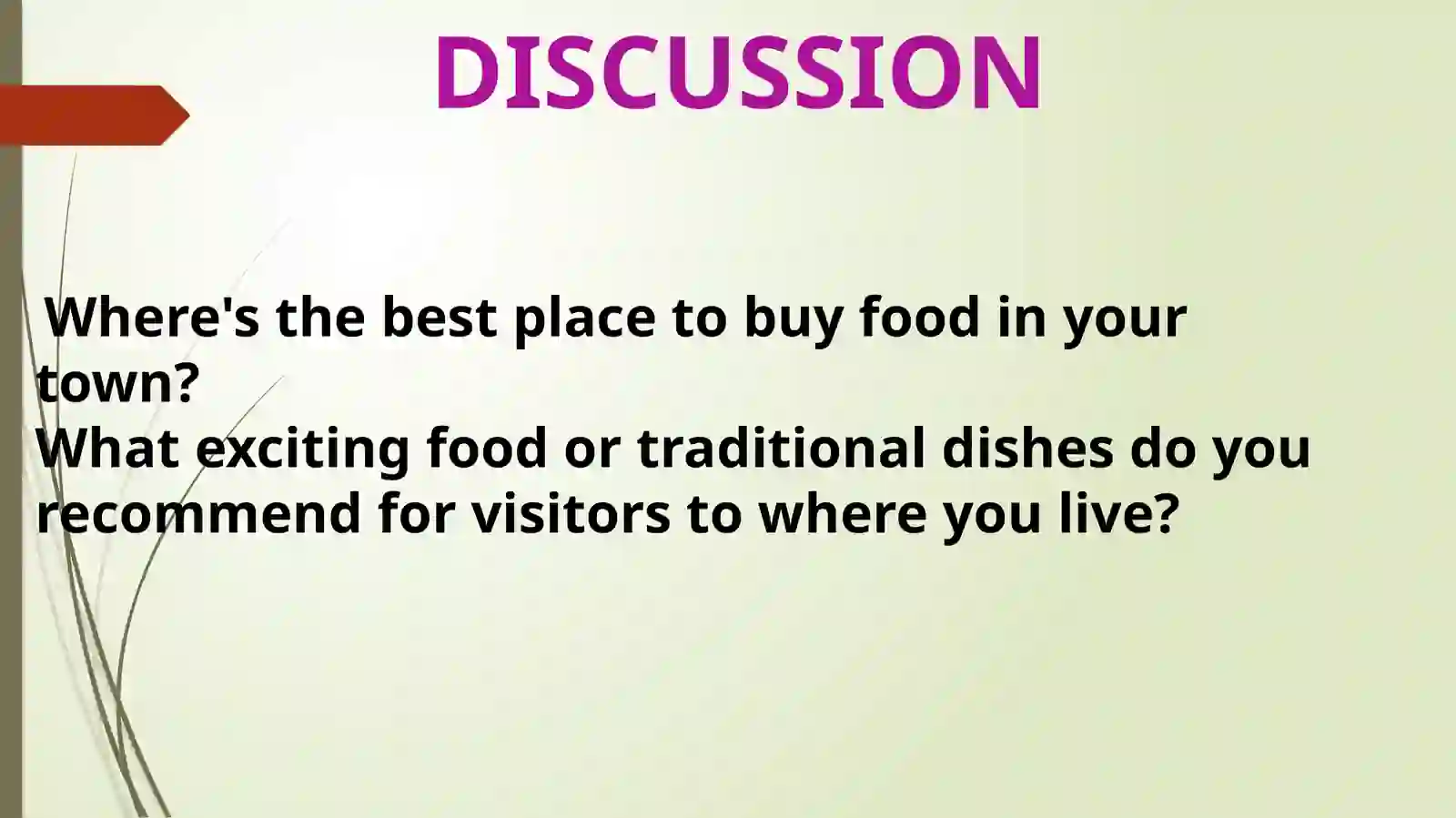 DISCUSSION

Where's the best place to buy food in your town?
What exciting food or traditional dishes do you recommend for visitors to where you live?